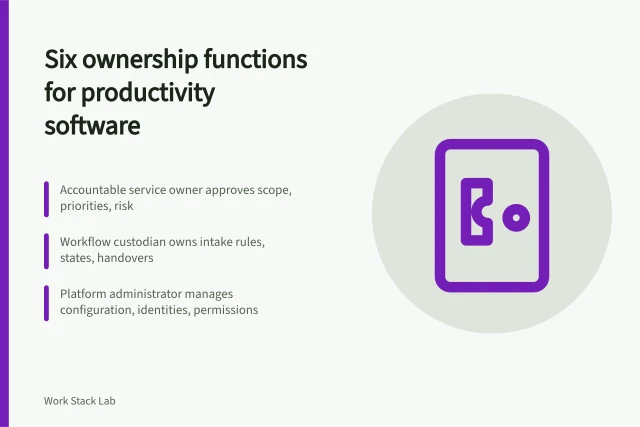 Six ownership functions for productivity software

Accountable service owner approves scope, priorities, risk

Workflow custodian owns intake rules, states, handovers

Platform administrator manages configuration, identities, permissions

Work Stack Lab